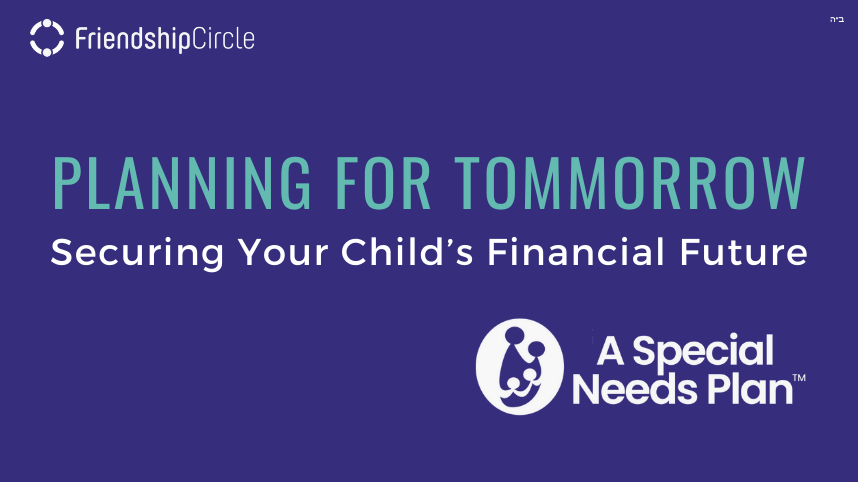 FriendshipCircle

ב״ה

PLANNING FOR TOMMORROW

Securing Your Child's Financial Future

A Special Needs Plan™